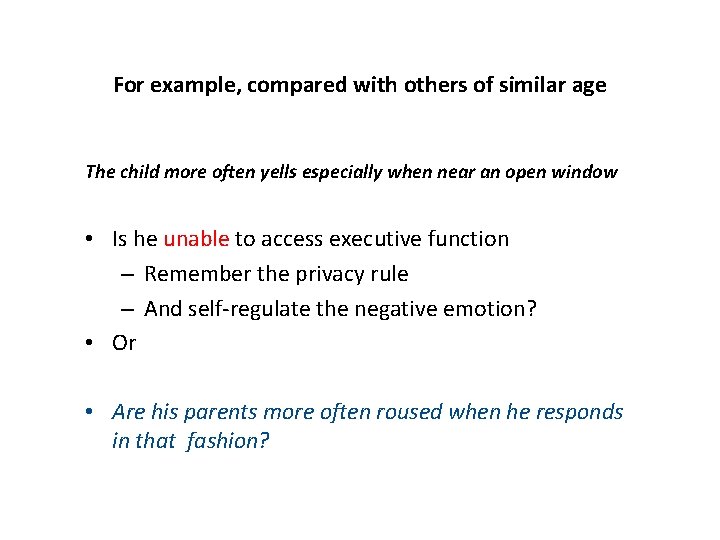 For example, compared with others of similar age

The child more often yells especially when near an open window

• Is he unable to access executive function
– Remember the privacy rule
– And self-regulate the negative emotion?
• Or

• Are his parents more often roused when he responds in that fashion?